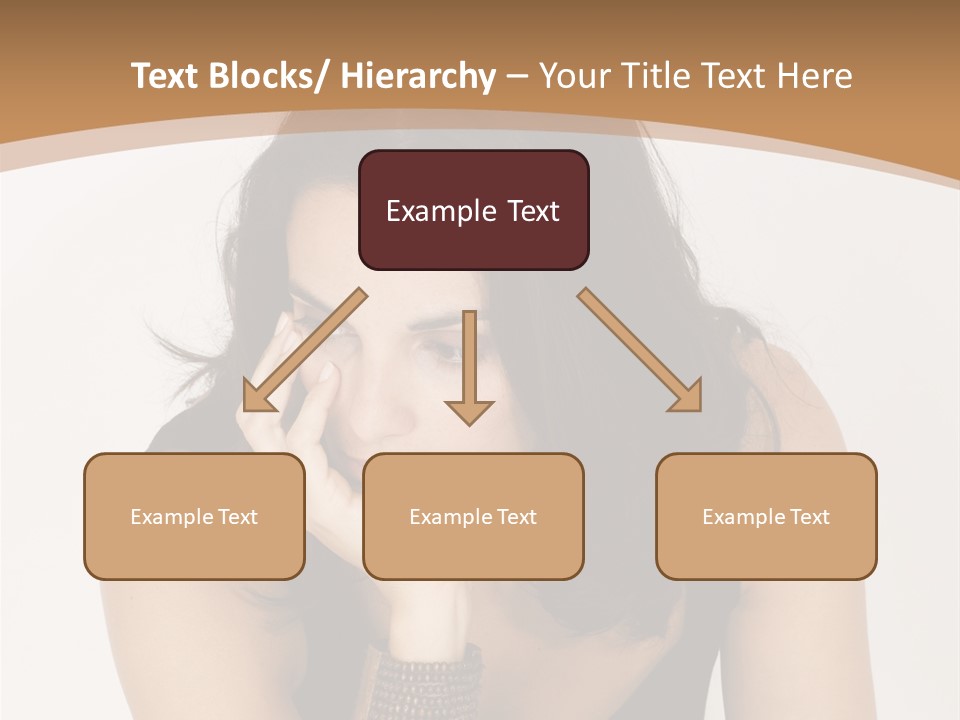 Text Blocks/ Hierarchy – Your Title Text Here

Example Text

Example Text

Example Text

Example Text